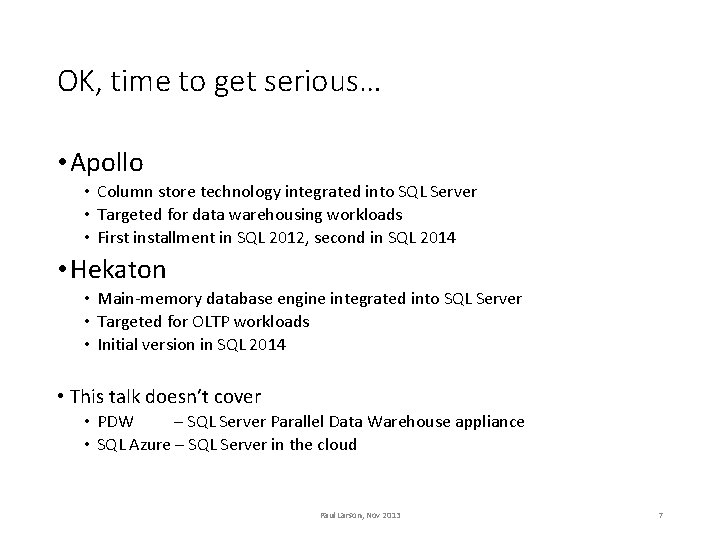 OK, time to get serious…

• Apollo
  • Column store technology integrated into SQL Server
  • Targeted for data warehousing workloads
  • First installment in SQL 2012, second in SQL 2014

• Hekaton
  • Main-memory database engine integrated into SQL Server
  • Targeted for OLTP workloads
  • Initial version in SQL 2014

• This talk doesn't cover
  • PDW – SQL Server Parallel Data Warehouse appliance
  • SQL Azure – SQL Server in the cloud

Paul Larson, Nov 2013

7